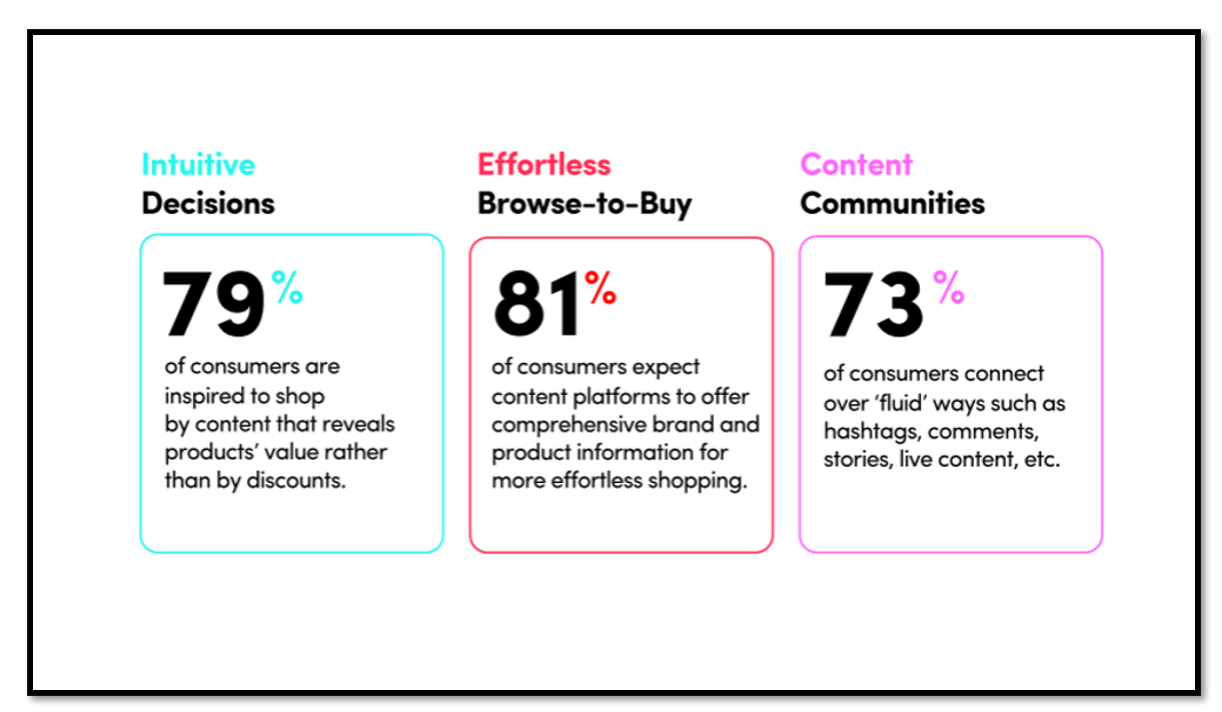 Intuitive
Decisions

79%

of consumers are inspired to shop by content that reveals products' value rather than by discounts.

Effortless
Browse-to-Buy

81%

of consumers expect content platforms to offer comprehensive brand and product information for more effortless shopping.

Content
Communities

73%

of consumers connect over 'fluid' ways such as hashtags, comments, stories, live content, etc.